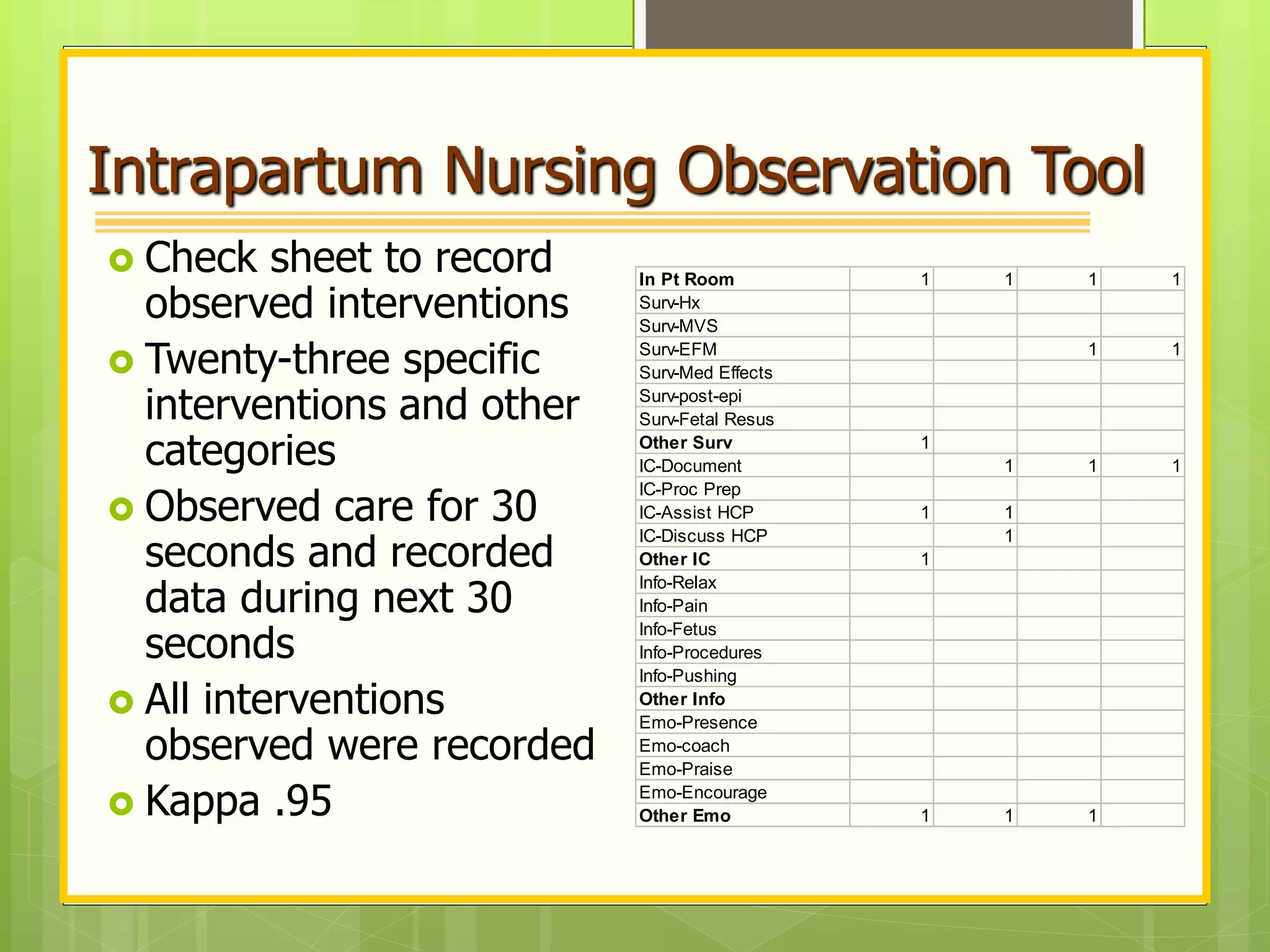 Intrapartum Nursing Observation Tool

Check sheet to record observed interventions

Twenty-three specific interventions and other categories

Observed care for 30 seconds and recorded data during next 30 seconds

All interventions observed were recorded

Kappa .95

| In Pt Room | 1 | 1 | 1 | 1 |
|---|---|---|---|---|
| Surv-Hx | | | | |
| Surv-MVS | | | | |
| Surv-EFM | | | 1 | 1 |
| Surv-Med Effects | | | | |
| Surv-post-epi | | | | |
| Surv-Fetal Resus | | | | |
| Other Surv | 1 | | | |
| IC-Document | | 1 | 1 | 1 |
| IC-Proc Prep | | | | |
| IC-Assist HCP | 1 | 1 | | |
| IC-Discuss HCP | | 1 | | |
| Other IC | 1 | | | |
| Info-Relax | | | | |
| Info-Pain | | | | |
| Info-Fetus | | | | |
| Info-Procedures | | | | |
| Info-Pushing | | | | |
| Other Info | | | | |
| Emo-Presence | | | | |
| Emo-coach | | | | |
| Emo-Praise | | | | |
| Emo-Encourage | | | | |
| Other Emo | 1 | 1 | 1 | |